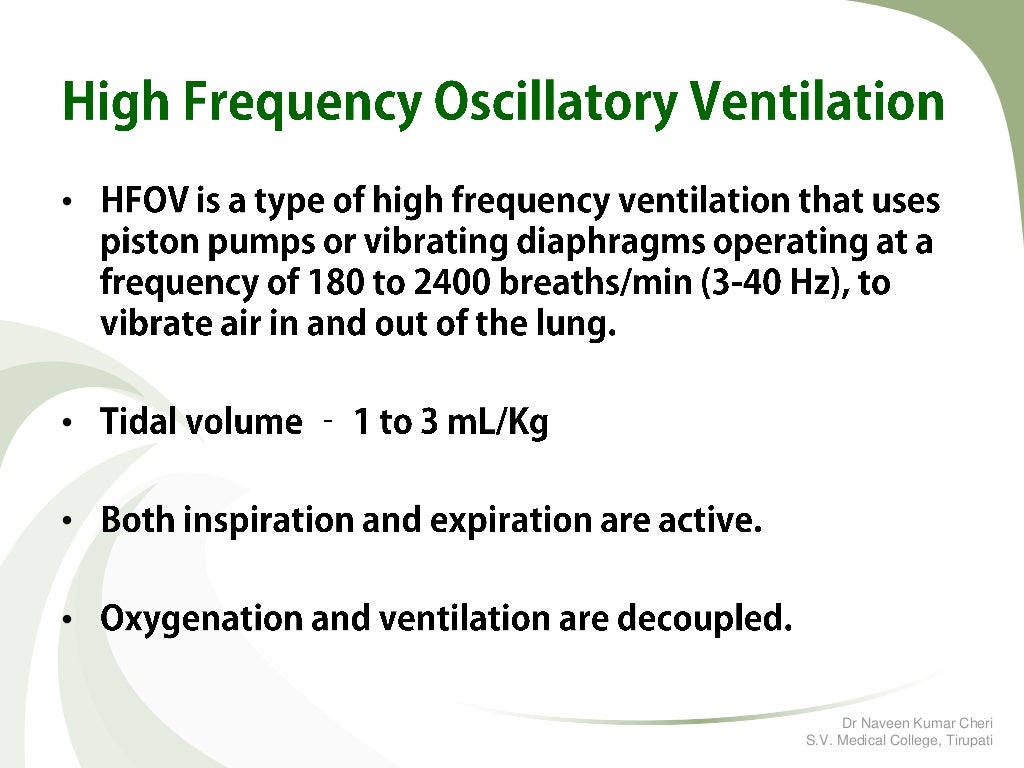 High Frequency Oscillatory Ventilation

• HFOV is a type of high frequency ventilation that uses piston pumps or vibrating diaphragms operating at a frequency of 180 to 2400 breaths/min (3-40 Hz), to vibrate air in and out of the lung.

• Tidal volume - 1 to 3 mL/Kg

• Both inspiration and expiration are active.

• Oxygenation and ventilation are decoupled.

Dr Naveen Kumar Cheri
S.V. Medical College, Tirupati